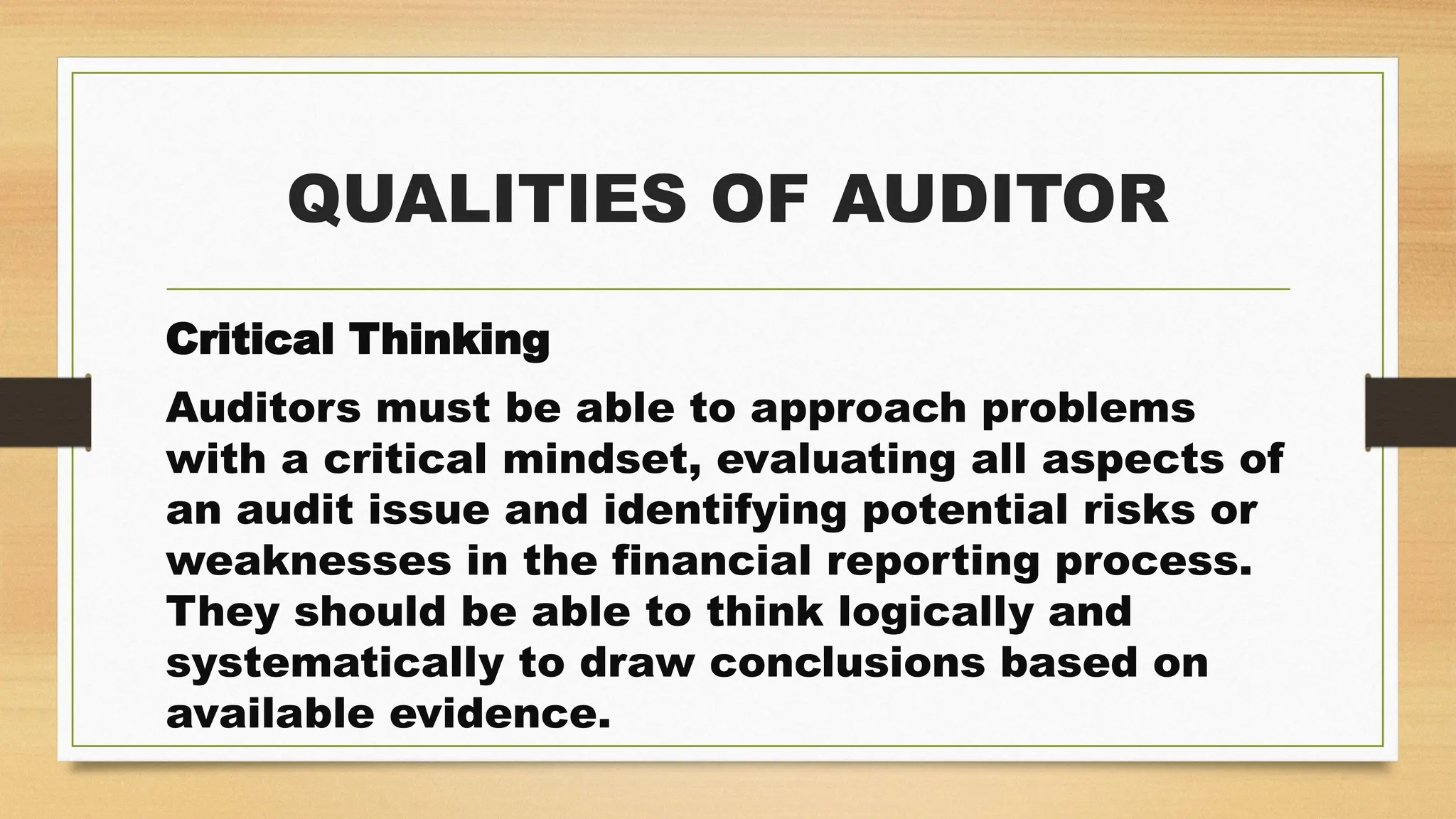 QUALITIES OF AUDITOR

Critical Thinking

Auditors must be able to approach problems with a critical mindset, evaluating all aspects of an audit issue and identifying potential risks or weaknesses in the financial reporting process. They should be able to think logically and systematically to draw conclusions based on available evidence.